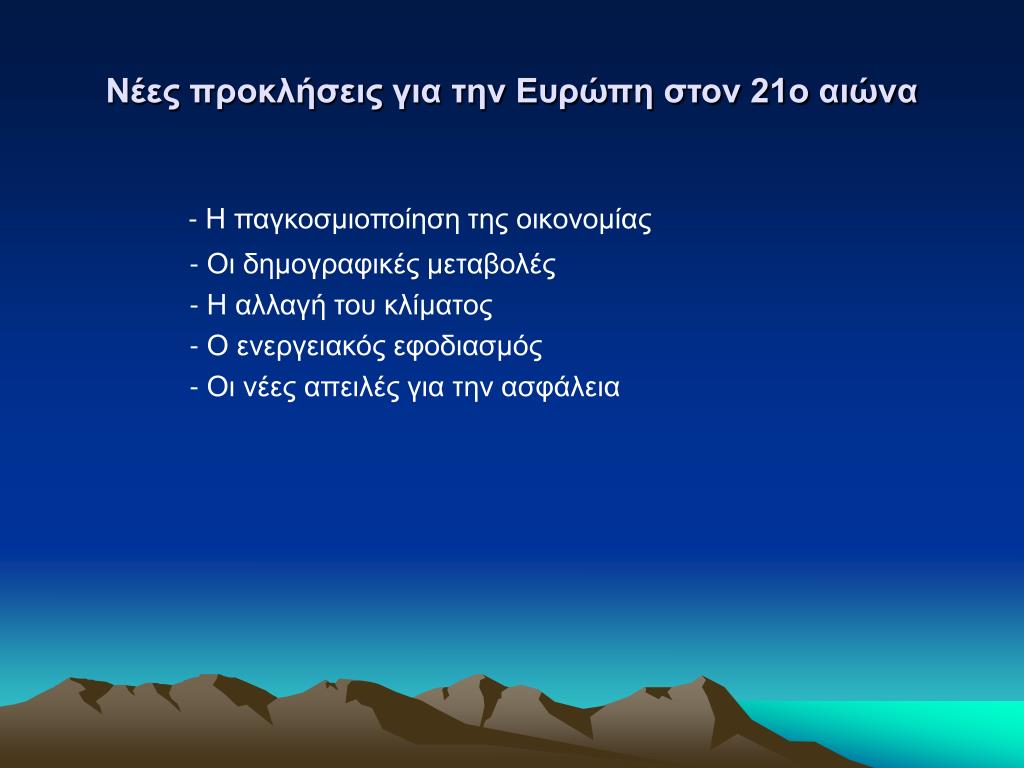 Νέες προκλήσεις για την Ευρώπη στον 21ο αιώνα

- Η παγκοσμιοποίηση της οικονομίας
- Οι δημογραφικές μεταβολές
- Η αλλαγή του κλίματος
- Ο ενεργειακός εφοδιασμός
- Οι νέες απειλές για την ασφάλεια